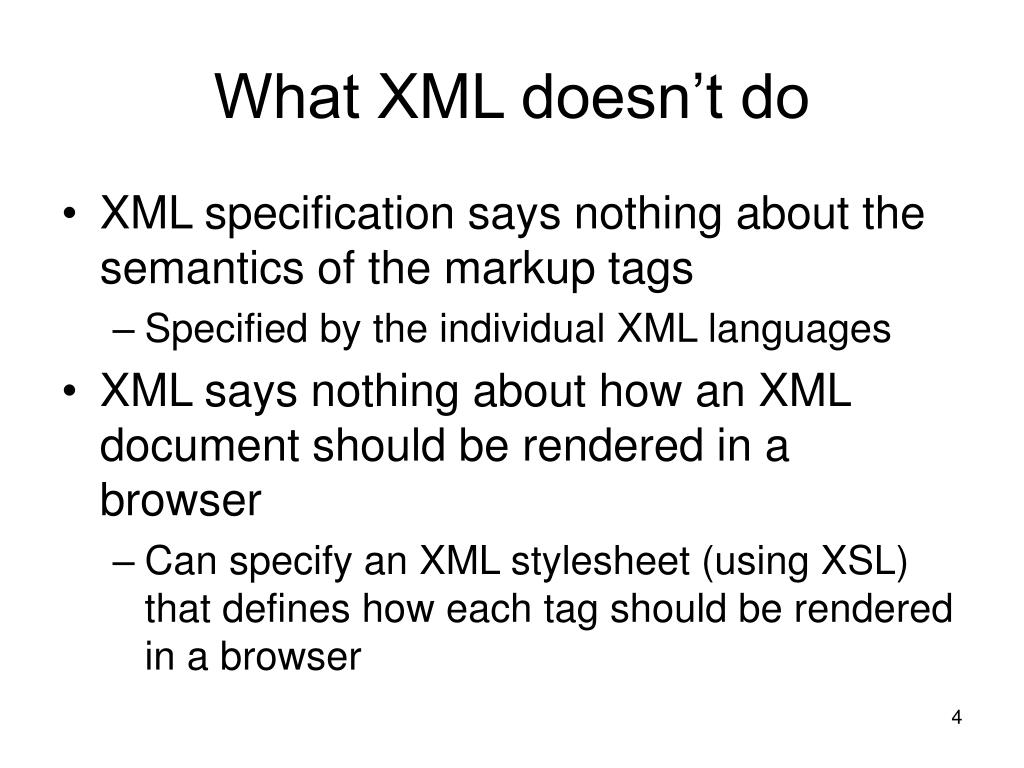 What XML doesn’t do

• XML specification says nothing about the semantics of the markup tags
– Specified by the individual XML languages
• XML says nothing about how an XML document should be rendered in a browser
– Can specify an XML stylesheet (using XSL) that defines how each tag should be rendered in a browser

4